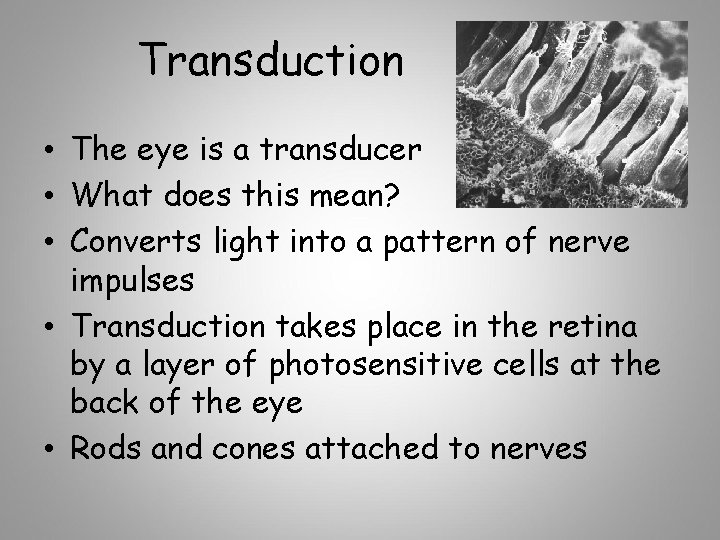 Transduction

• The eye is a transducer
• What does this mean?
• Converts light into a pattern of nerve impulses
• Transduction takes place in the retina by a layer of photosensitive cells at the back of the eye
• Rods and cones attached to nerves